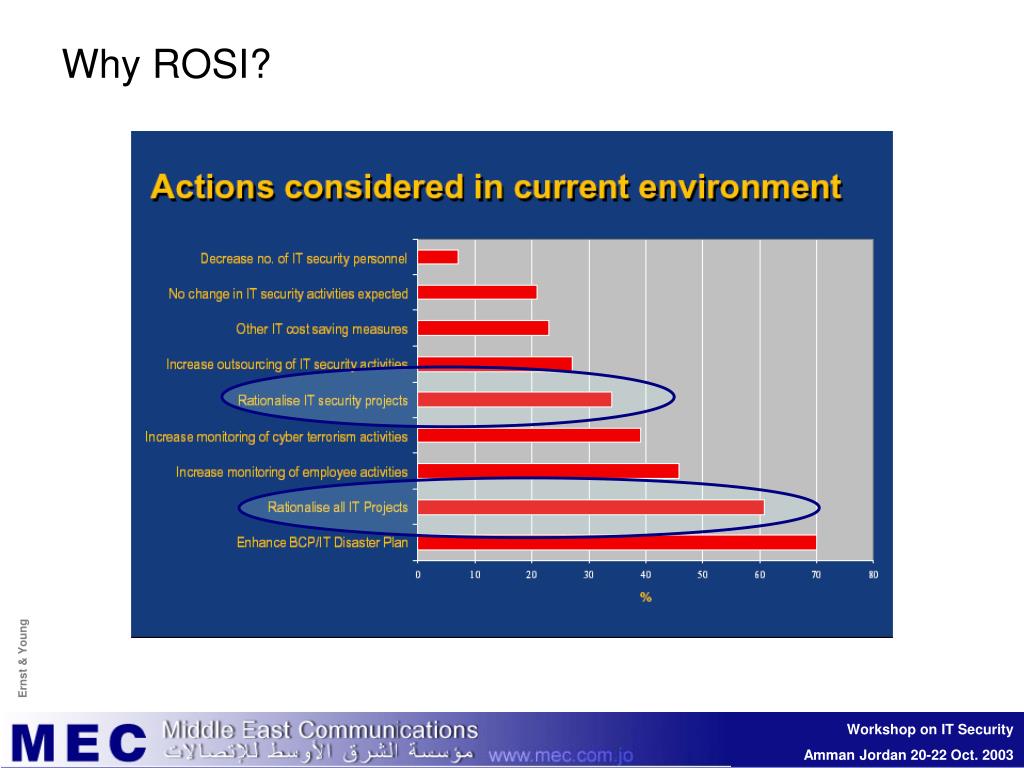 Why ROSI?

Actions considered in current environment

Decrease no. of IT security personnel
No change in IT security activities expected
Other IT cost saving measures
Increase outsourcing of IT security activities
Rationalise IT security projects
Increase monitoring of cyber terrorism activities
Increase monitoring of employee activities
Rationalise all IT Projects
Enhance BCP/IT Disaster Plan

0 10 20 30 40 50 60 70 80
%

Ernst & Young

MEC Middle East Communications
مؤسسة الشرق الأوسط للإتصالات www.mec.com.jo

Workshop on IT Security
Amman Jordan 20-22 Oct. 2003